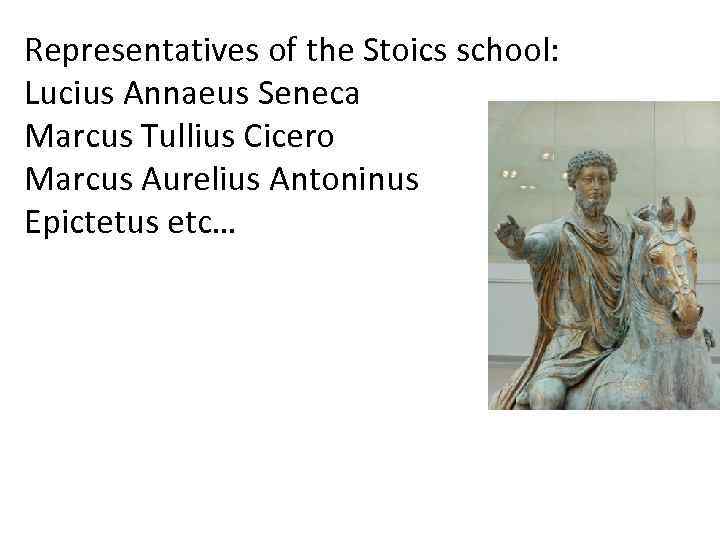 Representatives of the Stoics school:
Lucius Annaeus Seneca
Marcus Tullius Cicero
Marcus Aurelius Antoninus
Epictetus etc…